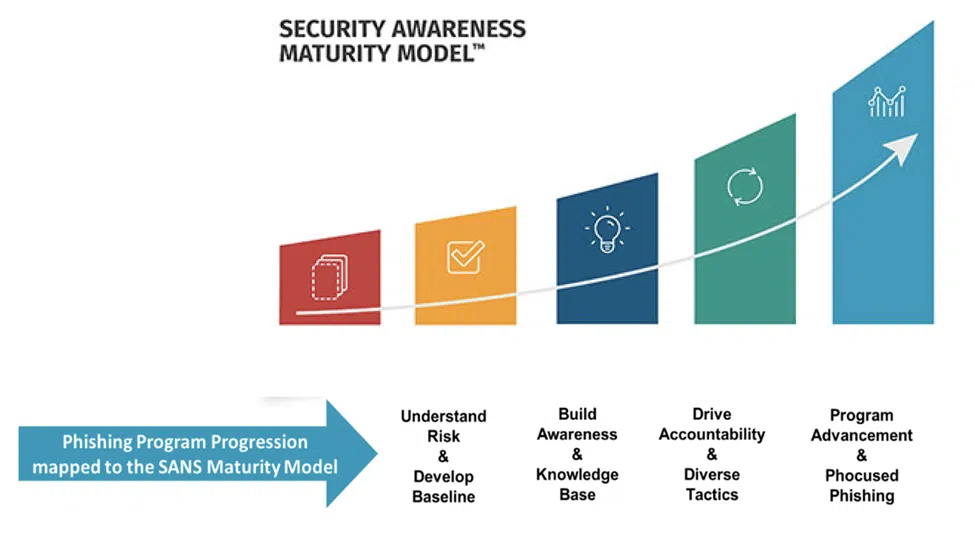 SECURITY AWARENESS MATURITY MODEL™

Phishing Program Progression mapped to the SANS Maturity Model

Understand Risk & Develop Baseline

Build Awareness & Knowledge Base

Drive Accountability & Diverse Tactics

Program Advancement & Phocused Phishing